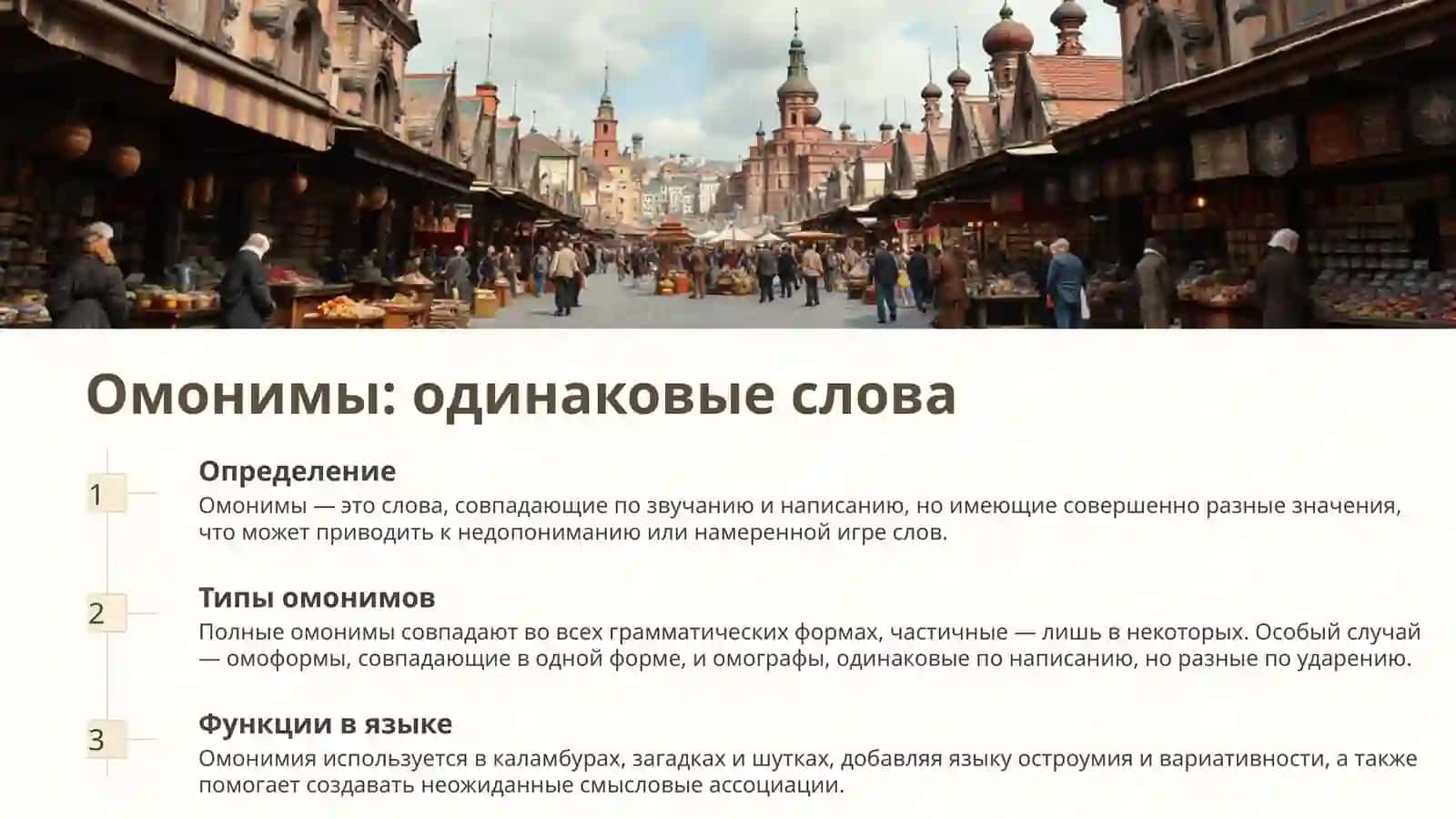 Омонимы: одинаковые слова

1

Определение

Омонимы — это слова, совпадающие по звучанию и написанию, но имеющие совершенно разные значения, что может приводить к недопониманию или намеренной игре слов.

2

Типы омонимов

Полные омонимы совпадают во всех грамматических формах, частичные — лишь в некоторых. Особый случай — омоформы, совпадающие в одной форме, и омографы, одинаковые по написанию, но разные по ударению.

3

Функции в языке

Омонимия используется в каламбурах, загадках и шутках, добавляя языку остроумия и вариативности, а также помогает создавать неожиданные смысловые ассоциации.